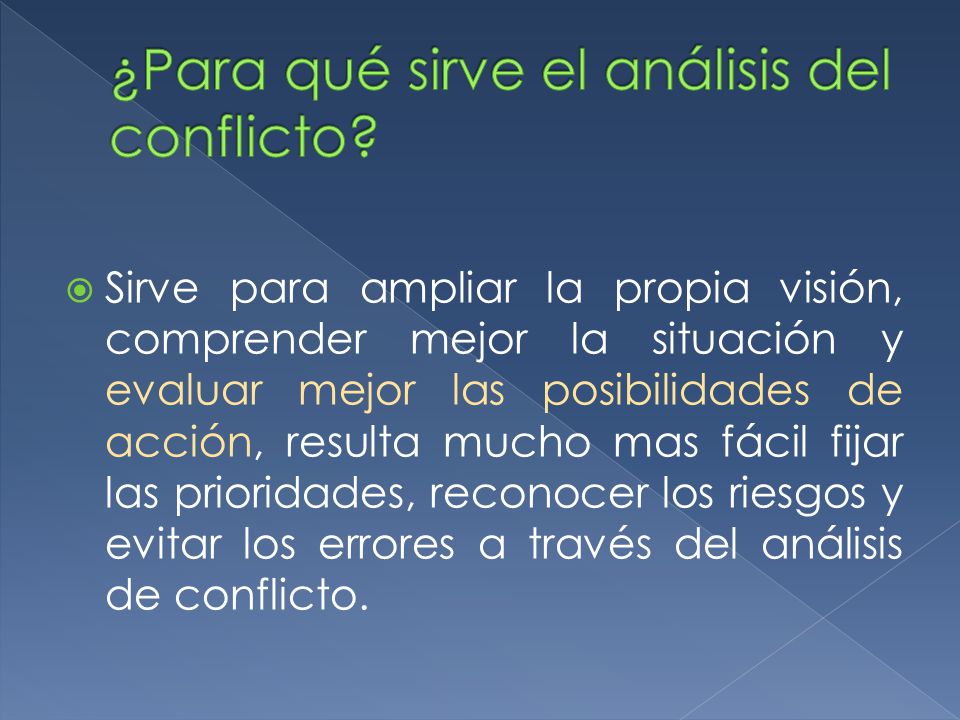 ¿Para qué sirve el análisis del conflicto?

Sirve para ampliar la propia visión, comprender mejor la situación y evaluar mejor las posibilidades de acción, resulta mucho mas fácil fijar las prioridades, reconocer los riesgos y evitar los errores a través del análisis de conflicto.